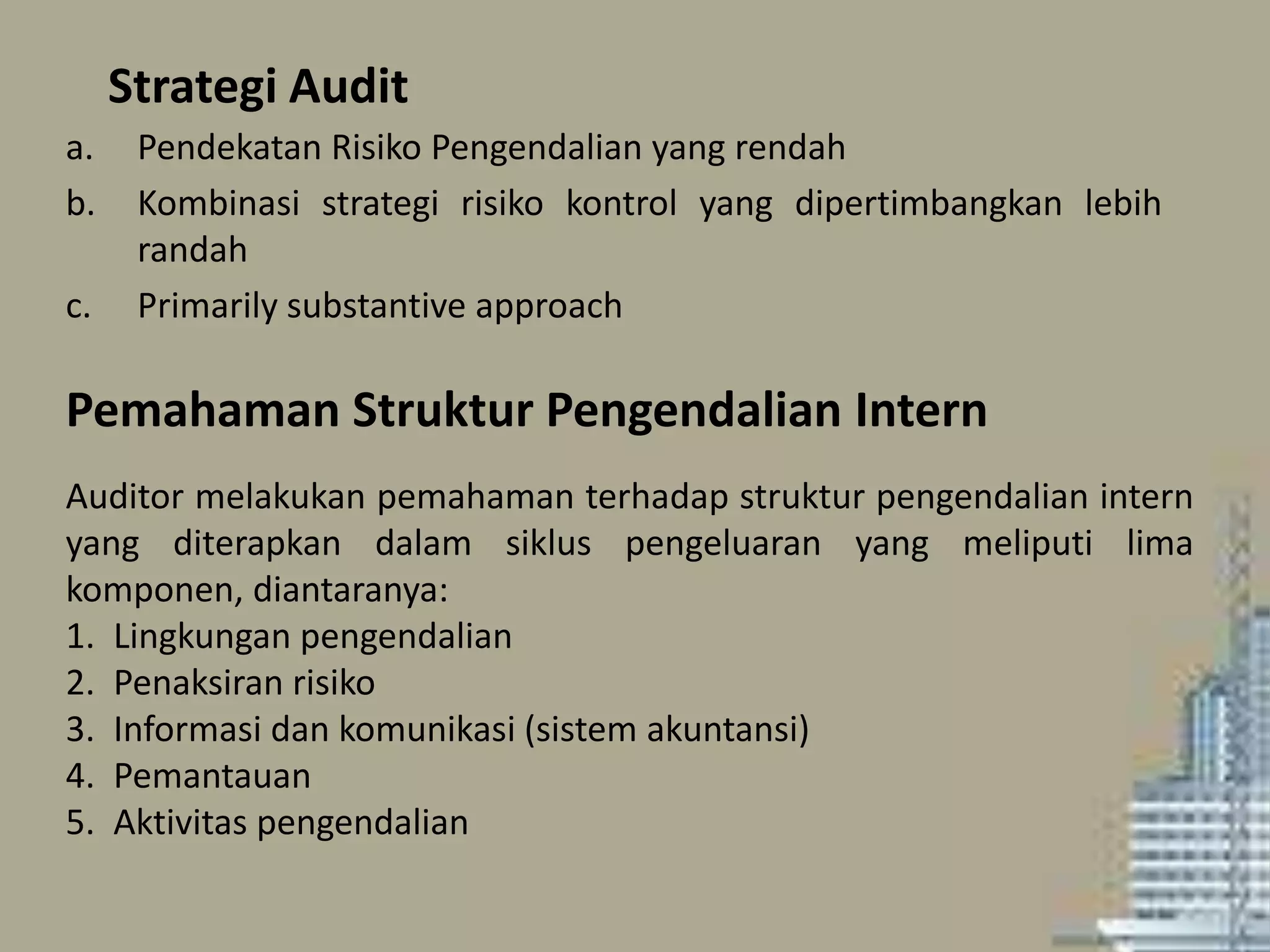 Strategi Audit

a. Pendekatan Risiko Pengendalian yang rendah

b. Kombinasi strategi risiko kontrol yang dipertimbangkan lebih randah

c. Primarily substantive approach

Pemahaman Struktur Pengendalian Intern

Auditor melakukan pemahaman terhadap struktur pengendalian intern yang diterapkan dalam siklus pengeluaran yang meliputi lima komponen, diantaranya:

1. Lingkungan pengendalian
2. Penaksiran risiko
3. Informasi dan komunikasi (sistem akuntansi)
4. Pemantauan
5. Aktivitas pengendalian